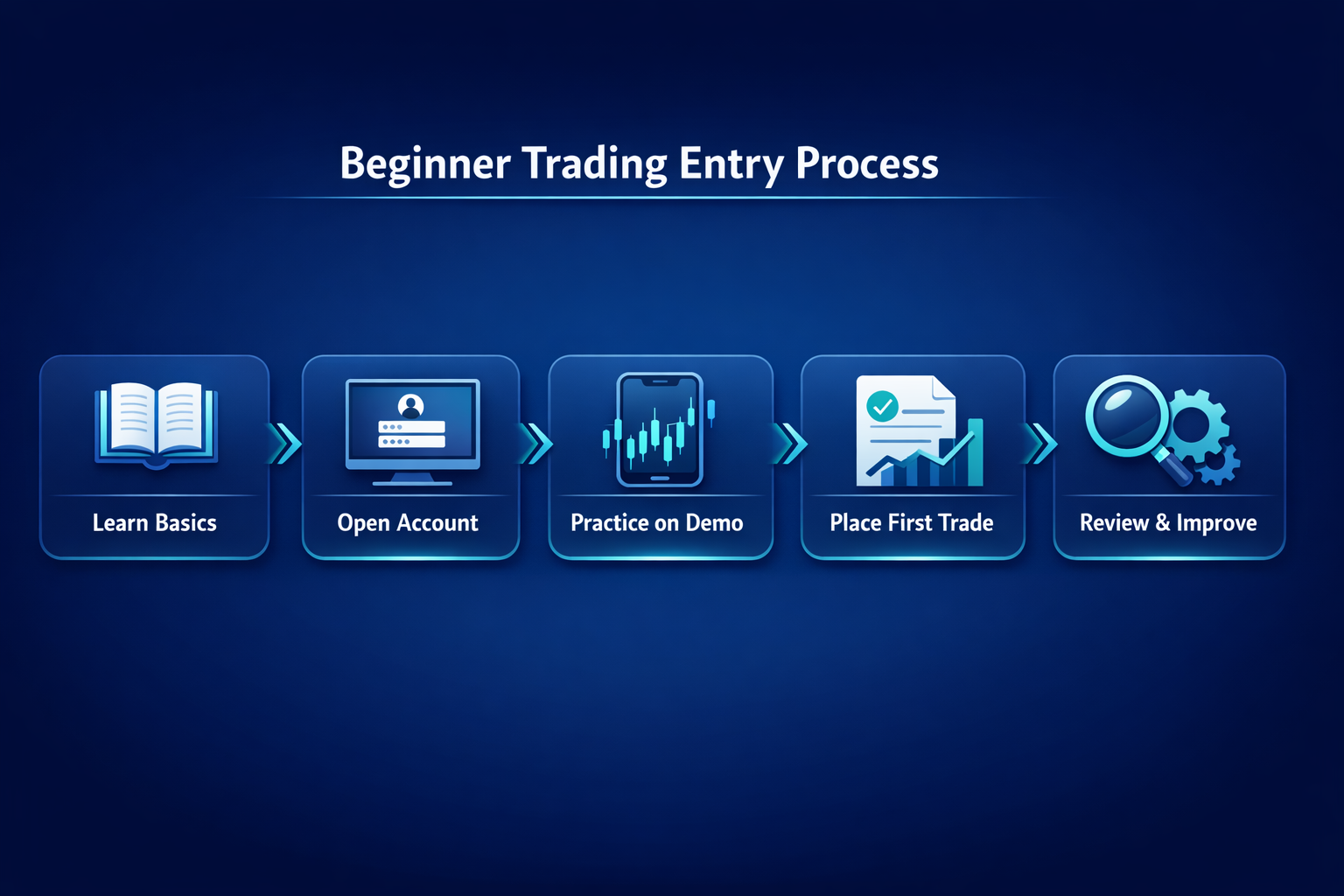 Beginner Trading Entry Process

Learn Basics

Open Account

Practice on Demo

Place First Trade

Review & Improve